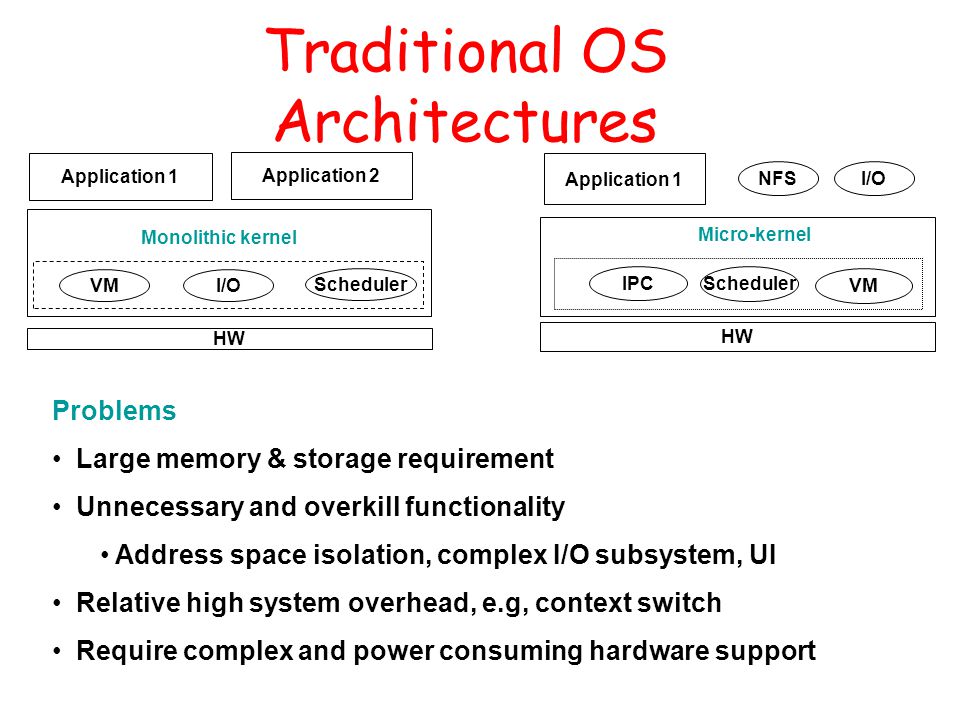 Traditional OS Architectures

Application 1
Application 2
Monolithic kernel
VM
I/O
Scheduler
HW

Application 1
NFS
I/O
Micro-kernel
IPC
Scheduler
VM
HW

Problems

• Large memory & storage requirement
• Unnecessary and overkill functionality
  • Address space isolation, complex I/O subsystem, UI
• Relative high system overhead, e.g, context switch
• Require complex and power consuming hardware support